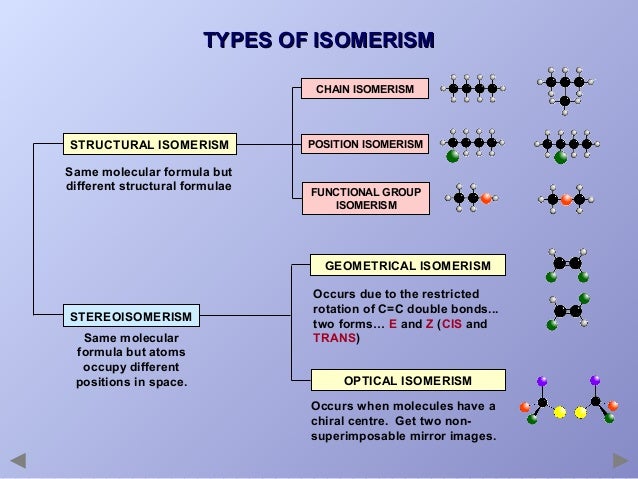 TYPES OF ISOMERISM

STRUCTURAL ISOMERISM

Same molecular formula but different structural formulae

CHAIN ISOMERISM

POSITION ISOMERISM

FUNCTIONAL GROUP ISOMERISM

STEREOISOMERISM

Same molecular formula but atoms occupy different positions in space.

GEOMETRICAL ISOMERISM

Occurs due to the restricted rotation of C=C double bonds... two forms... E and Z (CIS and TRANS)

OPTICAL ISOMERISM

Occurs when molecules have a chiral centre. Get two non-superimposable mirror images.